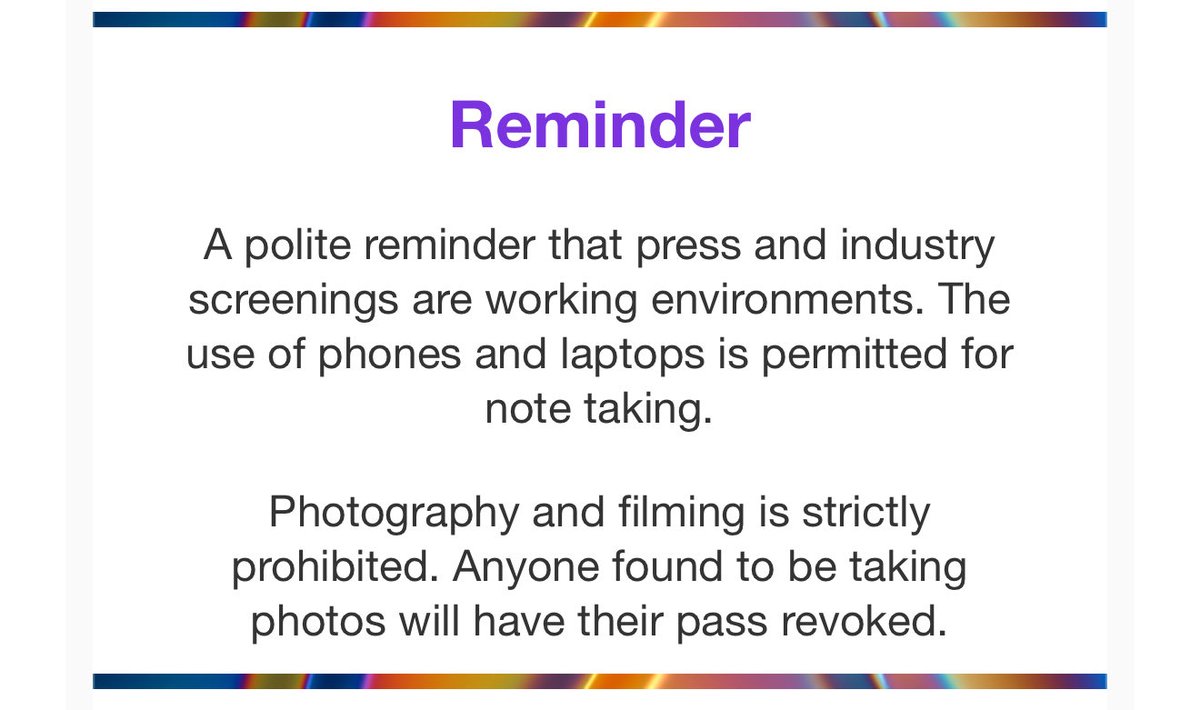 Reminder

A polite reminder that press and industry screenings are working environments. The use of phones and laptops is permitted for note taking.

Photography and filming is strictly prohibited. Anyone found to be taking photos will have their pass revoked.